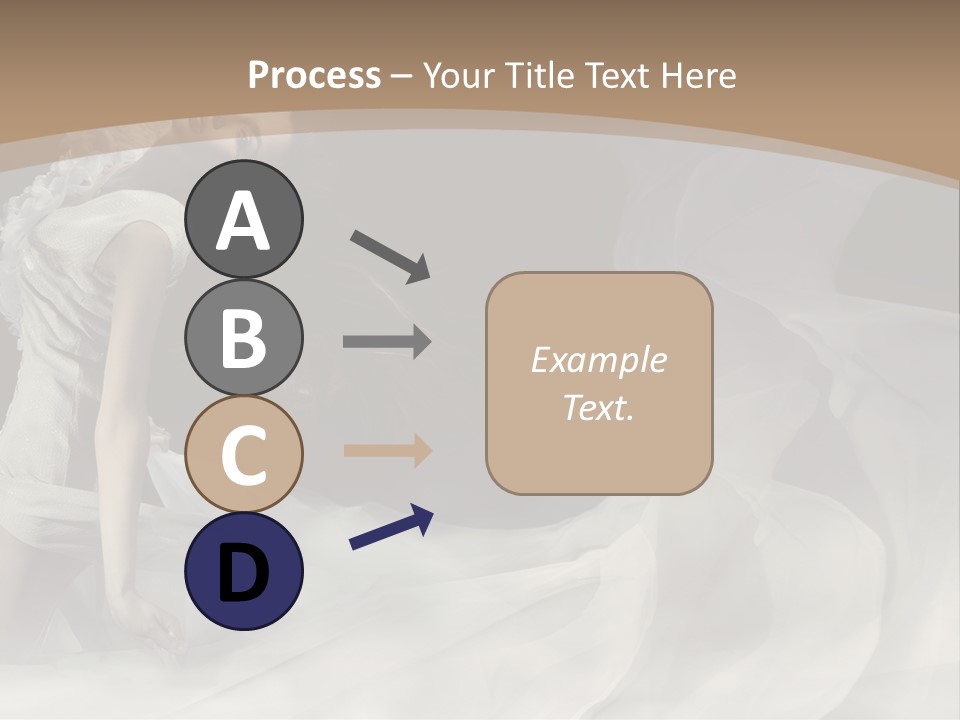 Process – Your Title Text Here

A

B

C

D

Example Text.